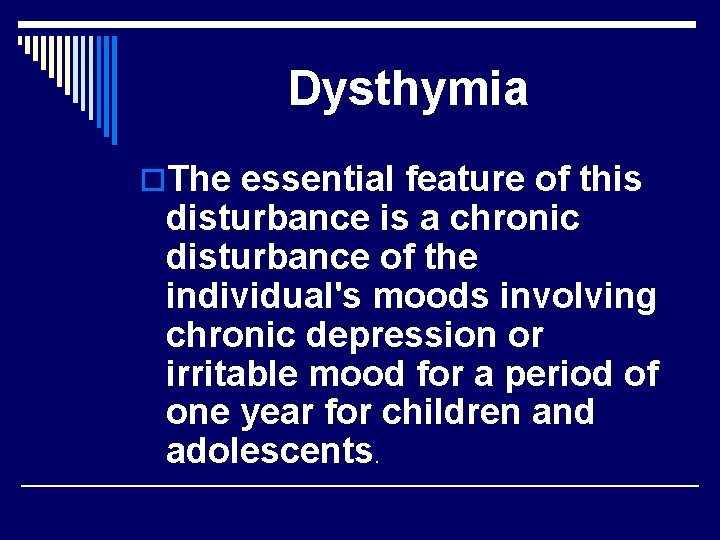 Dysthymia

The essential feature of this disturbance is a chronic disturbance of the individual's moods involving chronic depression or irritable mood for a period of one year for children and adolescents.